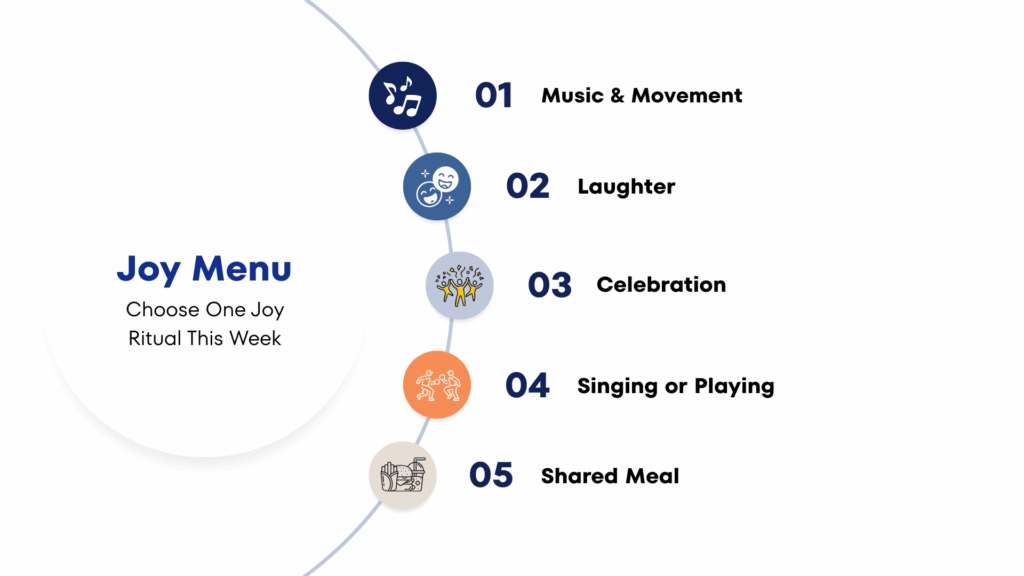 Joy Menu

Choose One Joy Ritual This Week

01 Music & Movement

02 Laughter

03 Celebration

04 Singing or Playing

05 Shared Meal